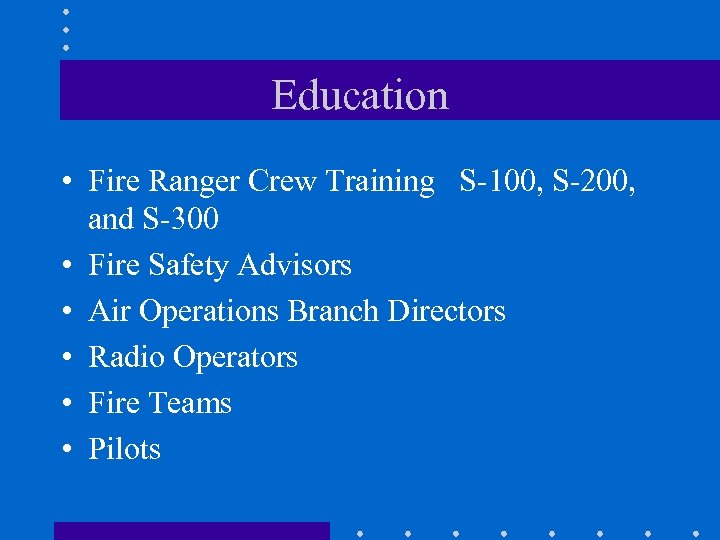 Education

• Fire Ranger Crew Training S-100, S-200, and S-300
• Fire Safety Advisors
• Air Operations Branch Directors
• Radio Operators
• Fire Teams
• Pilots